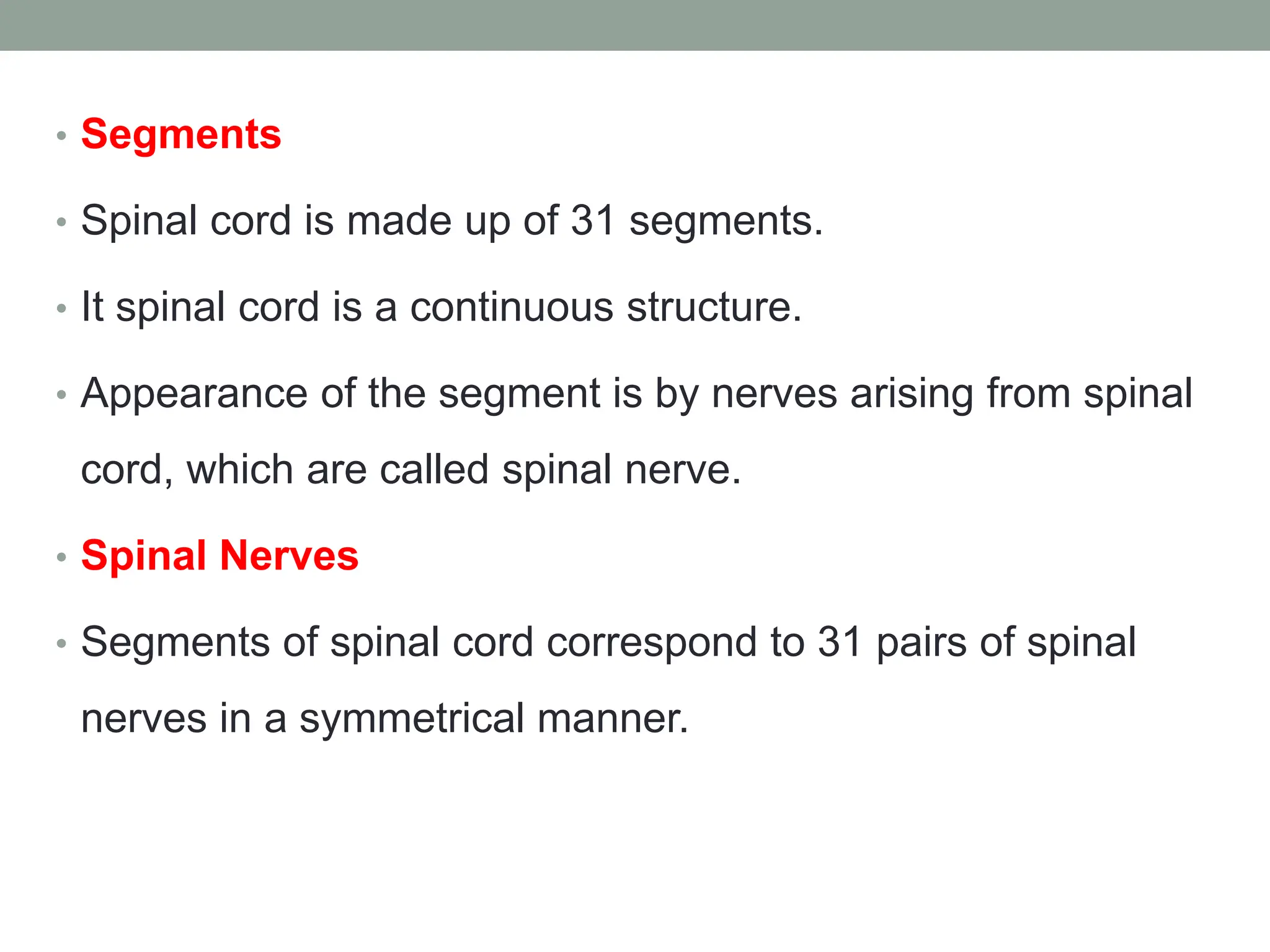 • Segments

• Spinal cord is made up of 31 segments.

• It spinal cord is a continuous structure.

• Appearance of the segment is by nerves arising from spinal cord, which are called spinal nerve.

• Spinal Nerves

• Segments of spinal cord correspond to 31 pairs of spinal nerves in a symmetrical manner.